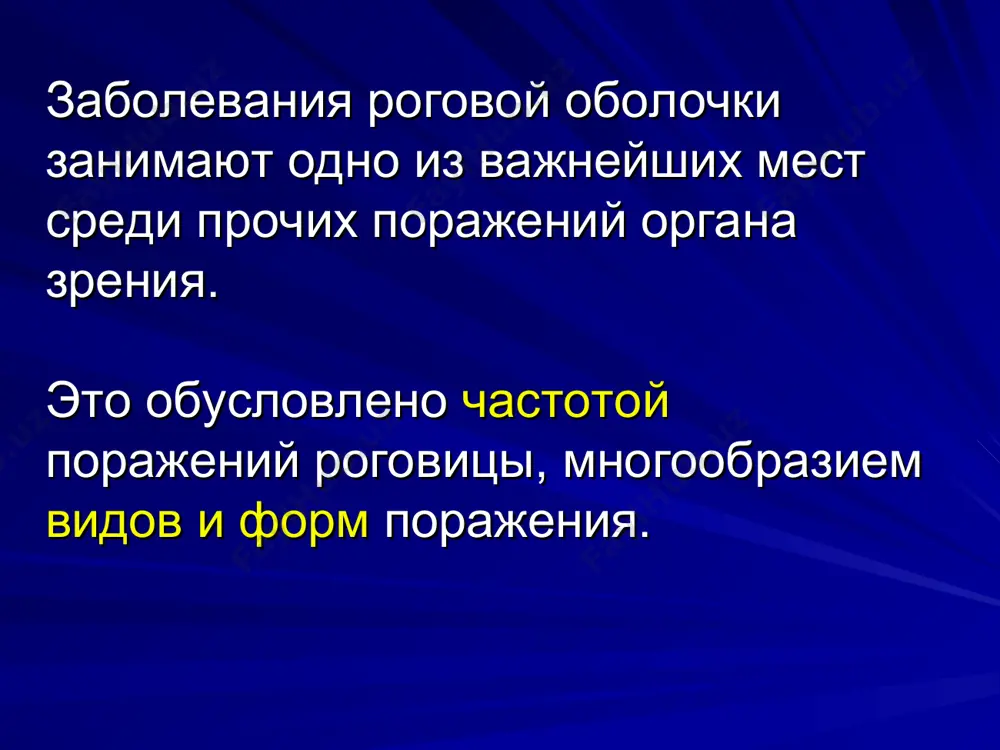 Заболевания роговой оболочки занимают одно из важнейших мест среди прочих поражений органа зрения.

Это обусловлено частотой поражений роговицы, многообразием видов и форм поражения.